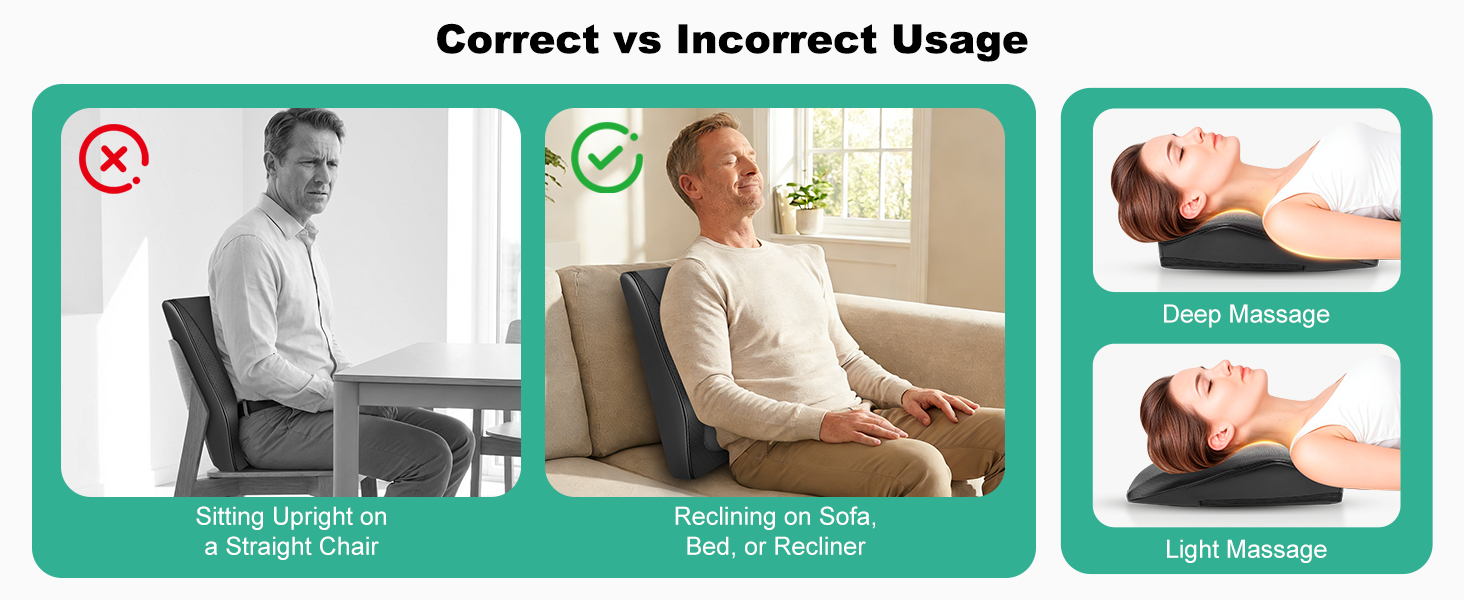 Correct vs Incorrect Usage

Sitting Upright on a Straight Chair

Reclining on Sofa, Bed, or Recliner

Deep Massage

Light Massage